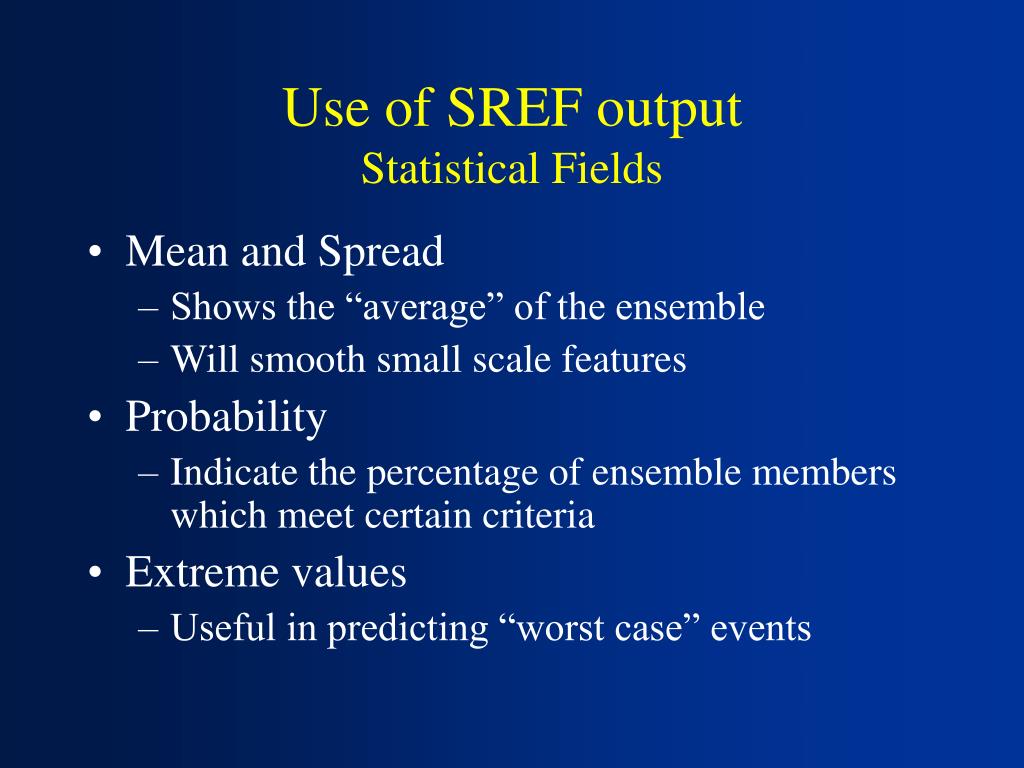 Use of SREF output
Statistical Fields

• Mean and Spread
– Shows the “average” of the ensemble
– Will smooth small scale features
• Probability
– Indicate the percentage of ensemble members which meet certain criteria
• Extreme values
– Useful in predicting “worst case” events